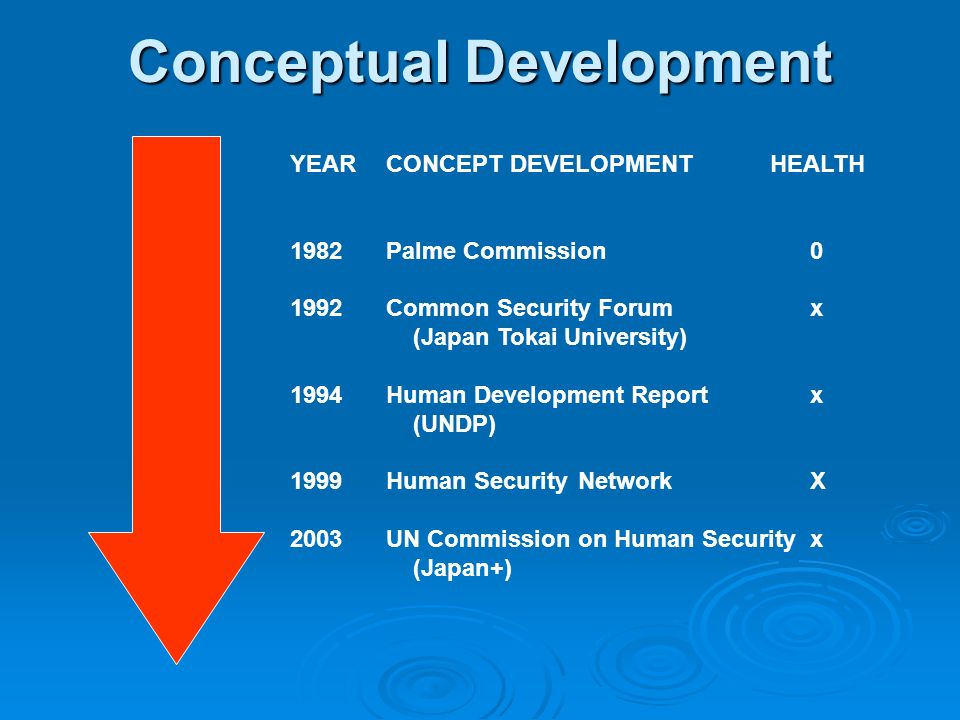 Conceptual Development

| YEAR | CONCEPT DEVELOPMENT | HEALTH |
|---|---|---|
| 1982 | Palme Commission | 0 |
| 1992 | Common Security Forum (Japan Tokai University) | x |
| 1994 | Human Development Report (UNDP) | x |
| 1999 | Human Security Network | X |
| 2003 | UN Commission on Human Security (Japan+) | x |